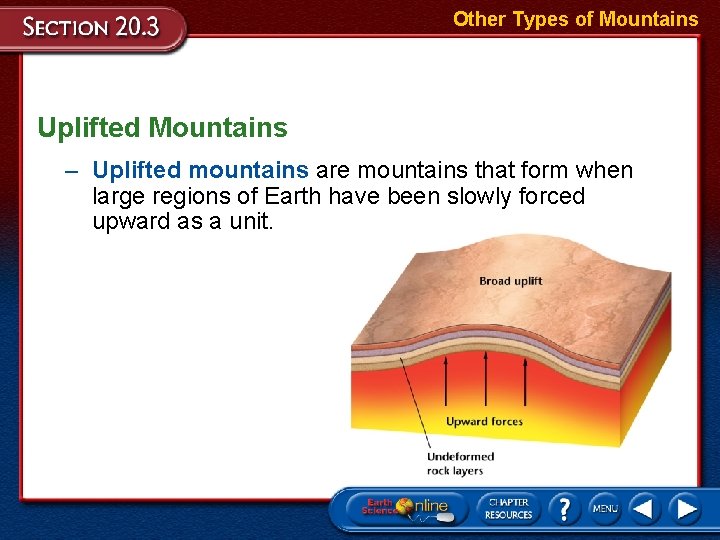 SECTION 20.3

Other Types of Mountains

Uplifted Mountains

– Uplifted mountains are mountains that form when large regions of Earth have been slowly forced upward as a unit.

Broad uplift

Upward forces

Undeformed rock layers

Earth Science Online

CHAPTER RESOURCES

?

MENU